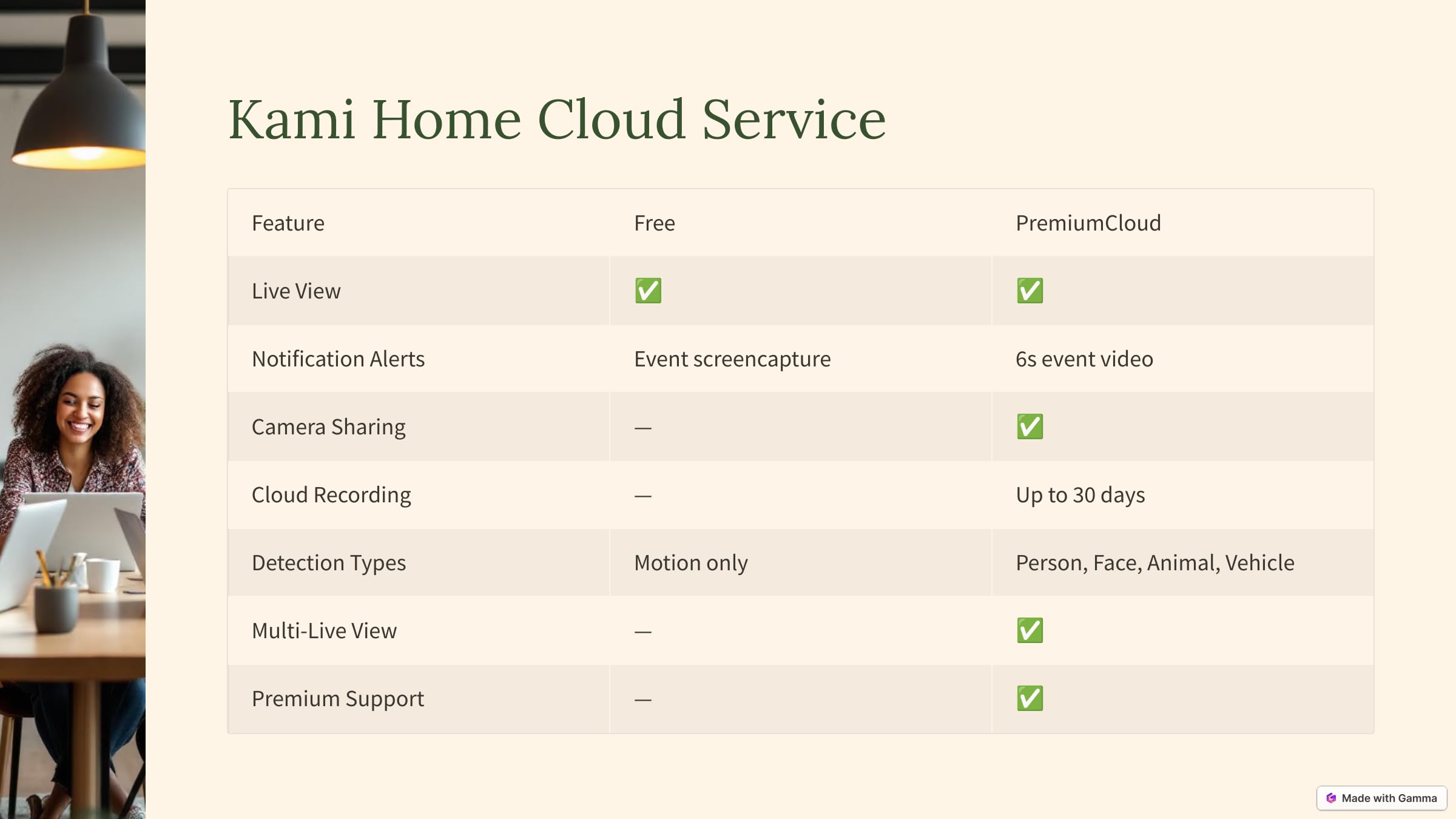 Kami Home Cloud Service

| Feature | Free | PremiumCloud |
|---|---|---|
| Live View | ✅ | ✅ |
| Notification Alerts | Event screencapture | 6s event video |
| Camera Sharing | — | ✅ |
| Cloud Recording | — | Up to 30 days |
| Detection Types | Motion only | Person, Face, Animal, Vehicle |
| Multi-Live View | — | ✅ |
| Premium Support | — | ✅ |

Made with Gamma